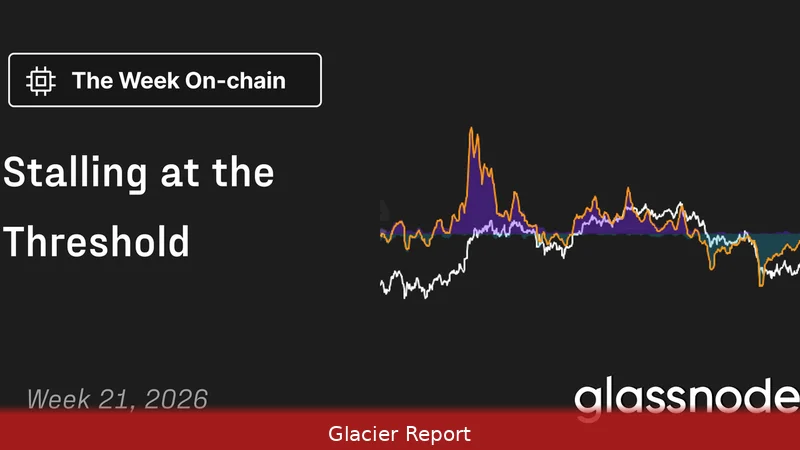 The Week On-chain

Stalling at the Threshold

Week 21, 2026

glassnode

Glacier Report